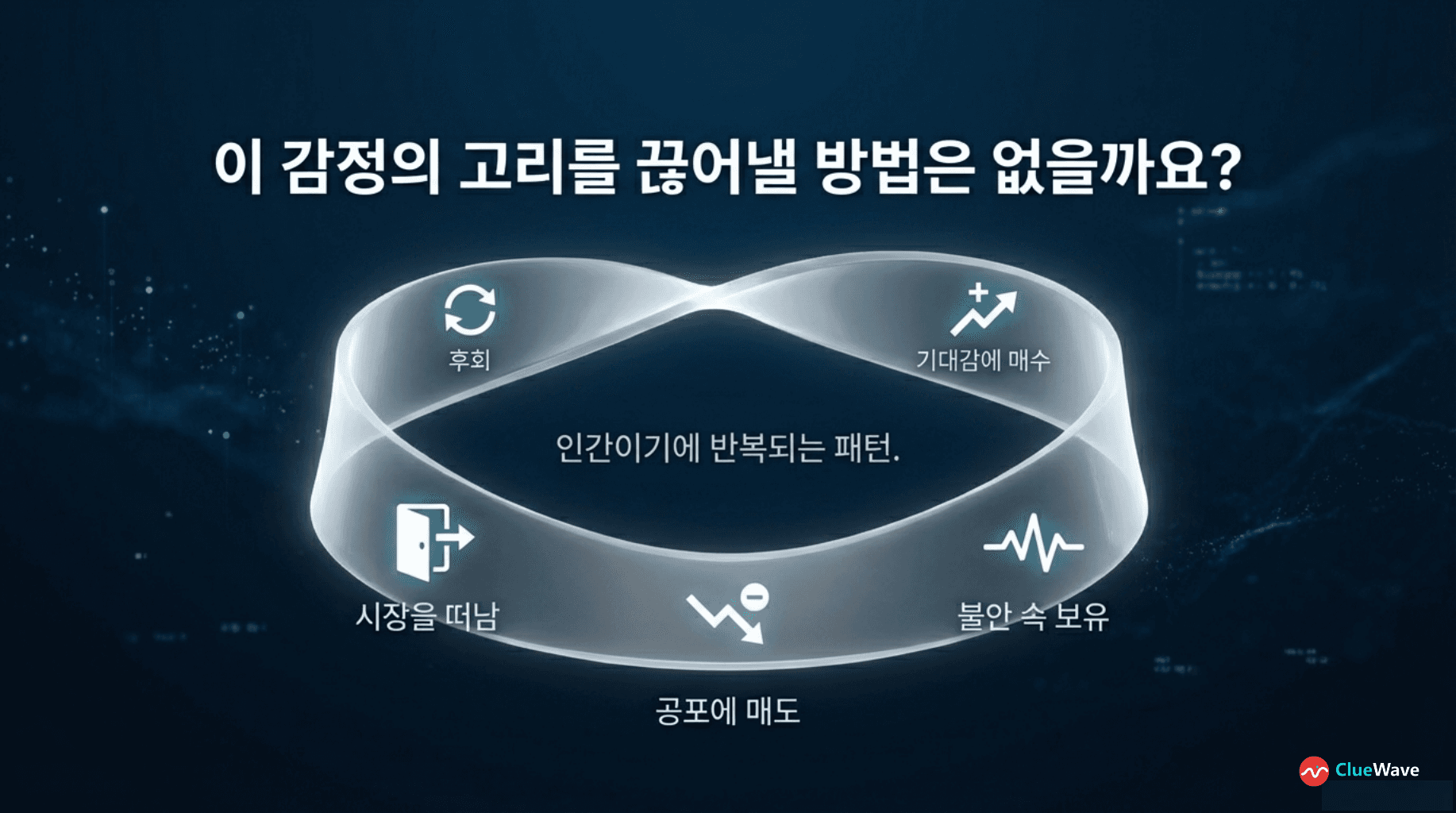 이 감정의 고리를 끊어낼 방법은 없을까요?

후회

기대감에 매수

인간이기에 반복되는 패턴.

시장을 떠남

불안 속 보유

공포에 매도

ClueWave